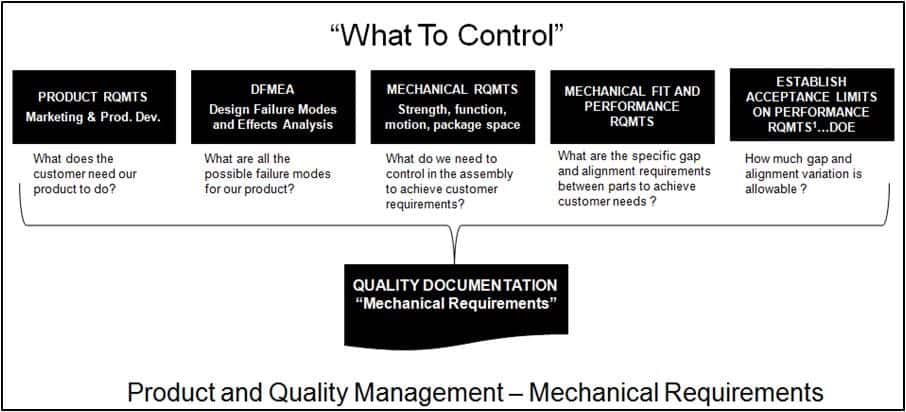 “What To Control”

PRODUCT RQMTS
Marketing & Prod. Dev.

What does the customer need our product to do?

DFMEA
Design Failure Modes and Effects Analysis

What are all the possible failure modes for our product?

MECHANICAL RQMTS
Strength, function, motion, package space

What do we need to control in the assembly to achieve customer requirements?

MECHANICAL FIT AND PERFORMANCE RQMTS

What are the specific gap and alignment requirements between parts to achieve customer needs ?

ESTABLISH ACCEPTANCE LIMITS ON PERFORMANCE RQMTS$^1$…DOE

How much gap and alignment variation is allowable ?

QUALITY DOCUMENTATION
“Mechanical Requirements”

Product and Quality Management – Mechanical Requirements